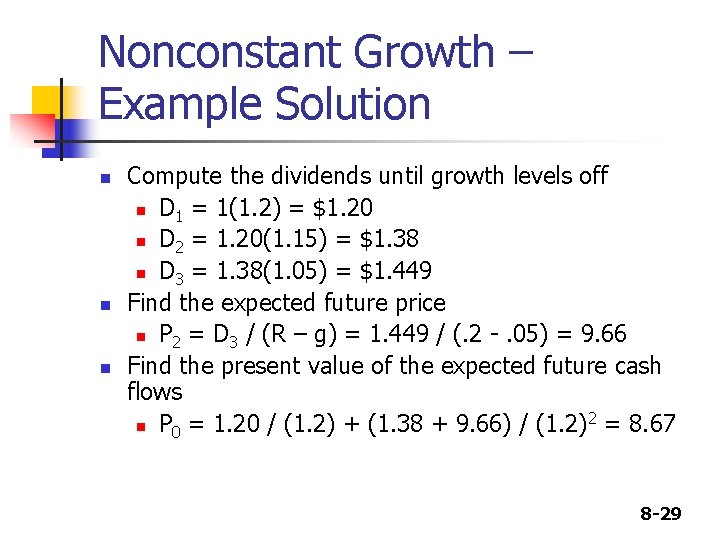 Nonconstant Growth – Example Solution

- Compute the dividends until growth levels off
  - $D_1 = 1(1.2) = \$1.20$
  - $D_2 = 1.20(1.15) = \$1.38$
  - $D_3 = 1.38(1.05) = \$1.449$
- Find the expected future price
  - $P_2 = D_3 / (R – g) = 1.449 / (.2 - .05) = 9.66$
- Find the present value of the expected future cash flows
  - $P_0 = 1.20 / (1.2) + (1.38 + 9.66) / (1.2)^2 = 8.67$

8-29